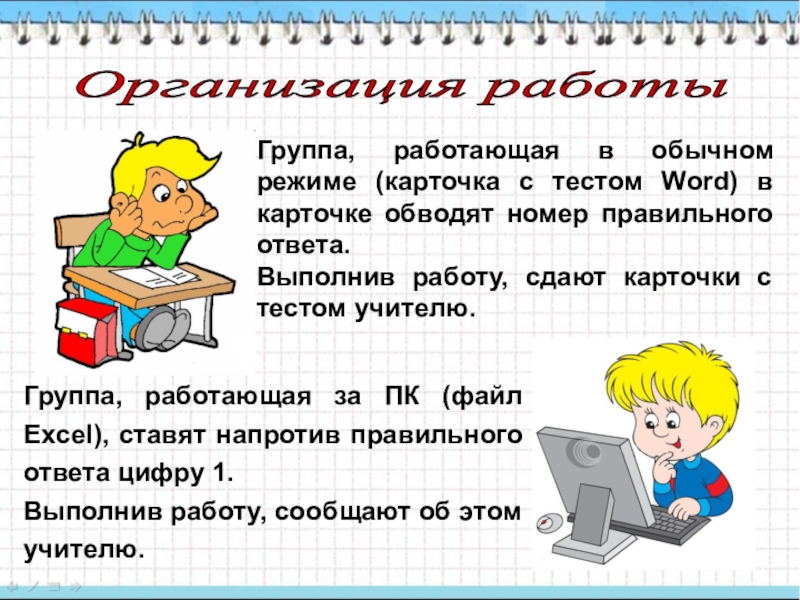 Организация работы

Группа, работающая в обычном режиме (карточка с тестом Word) в карточке обводят номер правильного ответа.
Выполнив работу, сдают карточки с тестом учителю.

Группа, работающая за ПК (файл Excel), ставят напротив правильного ответа цифру 1.
Выполнив работу, сообщают об этом учителю.